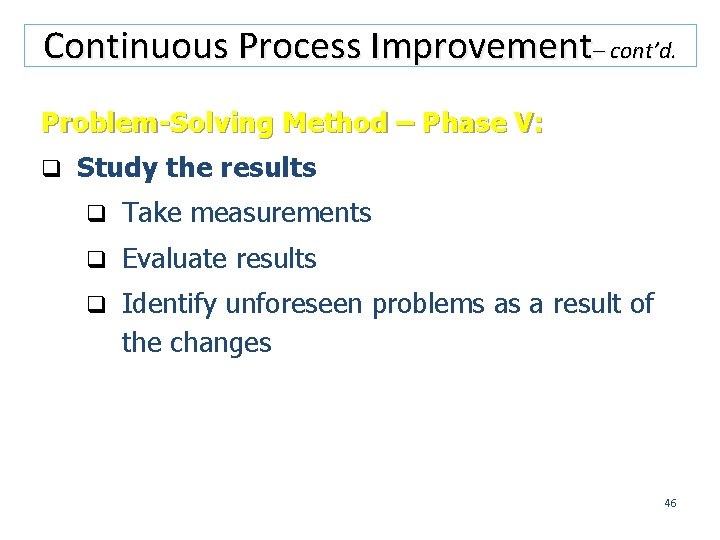 Continuous Process Improvement– cont'd.

Problem-Solving Method – Phase V:

❑ Study the results

❑ Take measurements

❑ Evaluate results

❑ Identify unforeseen problems as a result of the changes

46